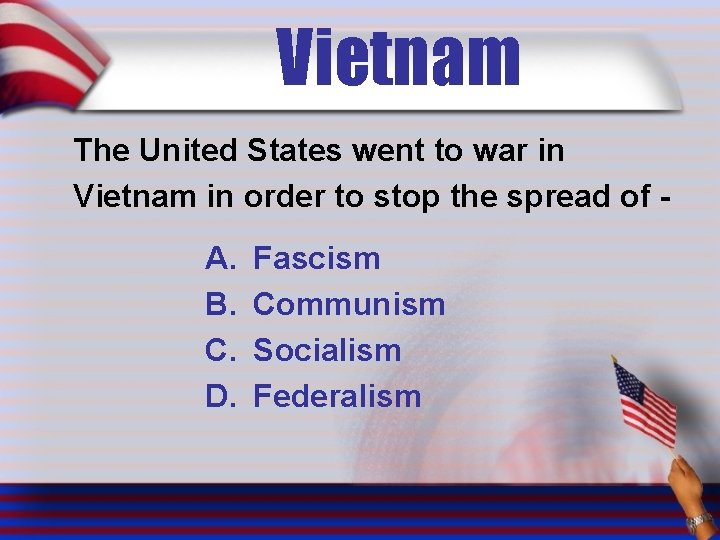 Vietnam

The United States went to war in Vietnam in order to stop the spread of -

A. Fascism
B. Communism
C. Socialism
D. Federalism